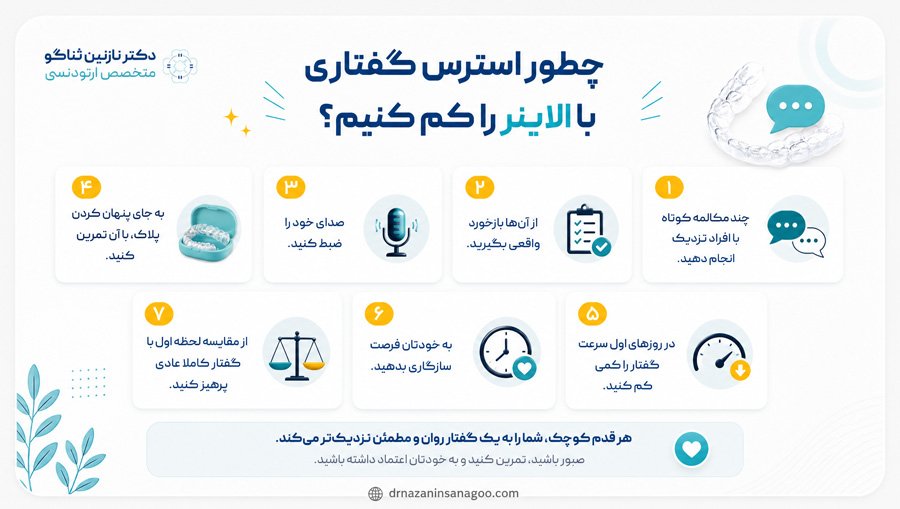 دکتر نازنین ثناگو
متخصص ارتودنسی

چطور استرس گفتاری
با الاینر را کم کنیم؟

۱
چند مکالمه کوتاه با افراد نزدیک انجام دهید.

۲
از آن‌ها بازخورد واقعی بگیرید.

۳
صدای خود را ضبط کنید.

۴
به جای پنهان کردن پلاک، با آن تمرین کنید.

۵
در روزهای اول سرعت گفتار را کمی کم کنید.

۶
به خودتان فرصت سازگاری بدهید.

۷
از مقایسه لحظه اول با گفتار کاملا عادی پرهیز کنید.

هر قدم کوچک، شما را به یک گفتار روان و مطمئن نزدیک‌تر می‌کند.
صبور باشید، تمرین کنید و به خودتان اعتماد داشته باشید.

drnazaninsanagoo.com